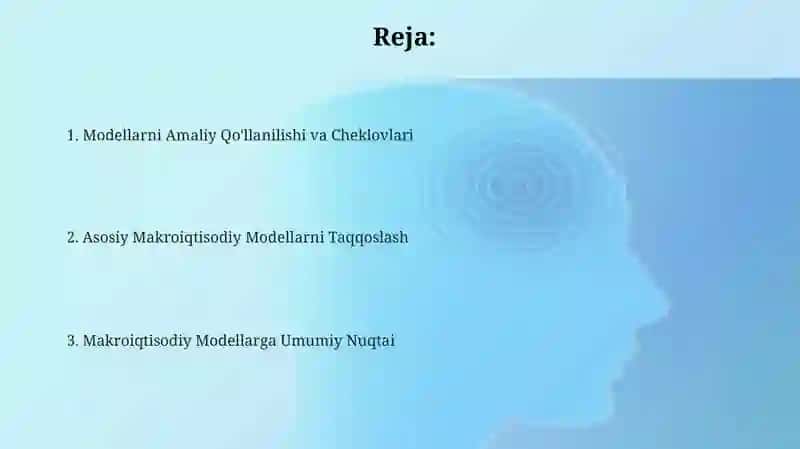 Reja:

1. Modellarni Amaliy Qo'llanilishi va Cheklovlari

2. Asosiy Makroiqtisodiy Modellarni Taqqoslash

3. Makroiqtisodiy Modellarga Umumiy Nuqtai